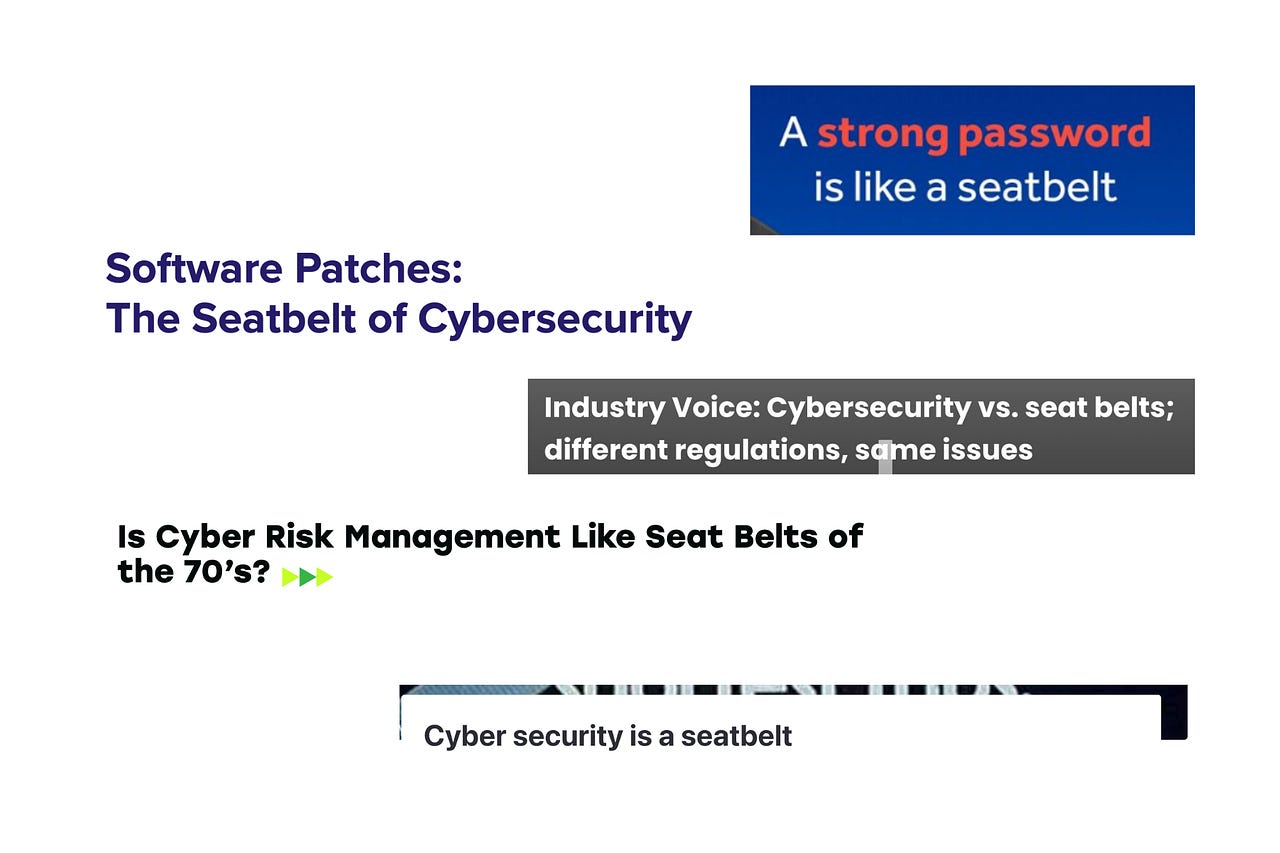 A strong password is like a seatbelt

Software Patches:
The Seatbelt of Cybersecurity

Industry Voice: Cybersecurity vs. seat belts; different regulations, same issues

Is Cyber Risk Management Like Seat Belts of the 70's?

Cyber security is a seatbelt